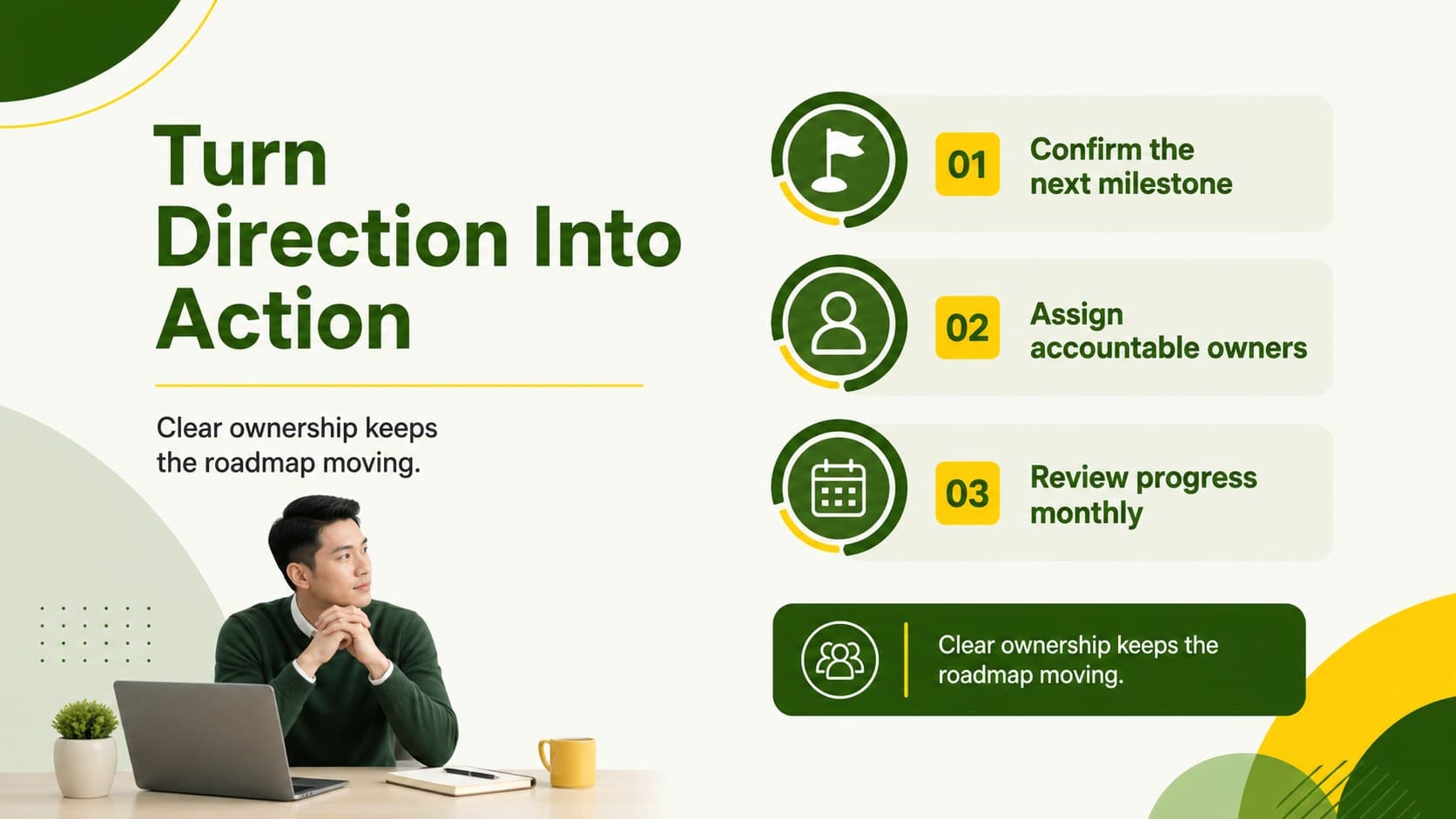 Turn Direction Into Action

Clear ownership keeps the roadmap moving.

01 Confirm the next milestone

02 Assign accountable owners

03 Review progress monthly

Clear ownership keeps the roadmap moving.